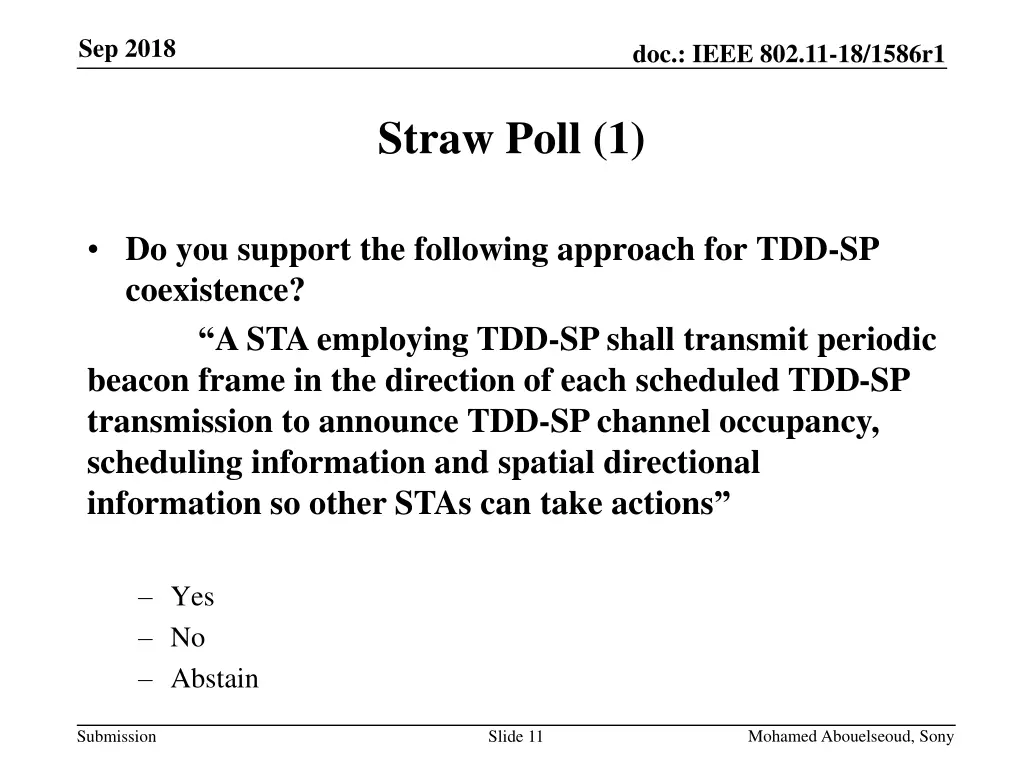 Sep 2018

doc.: IEEE 802.11-18/1586r1

Straw Poll (1)

• Do you support the following approach for TDD-SP coexistence?

“A STA employing TDD-SP shall transmit periodic beacon frame in the direction of each scheduled TDD-SP transmission to announce TDD-SP channel occupancy, scheduling information and spatial directional information so other STAs can take actions”

– Yes
– No
– Abstain

Submission

Slide 11

Mohamed Abouelseoud, Sony